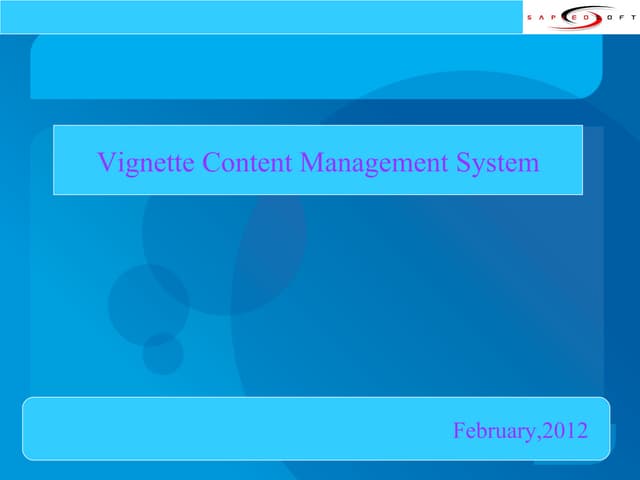 SAPEDSOFT

Vignette Content Management System

February,2012